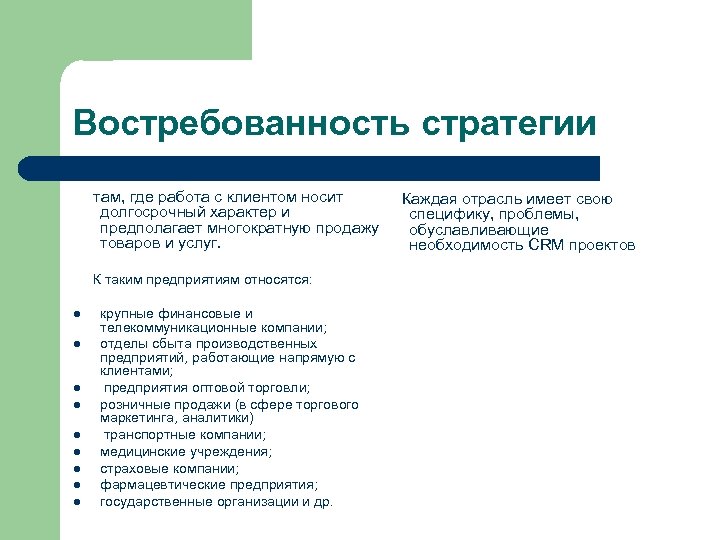 Востребованность стратегии

там, где работа с клиентом носит долгосрочный характер и предполагает многократную продажу товаров и услуг.

К таким предприятиям относятся:

- крупные финансовые и телекоммуникационные компании;
- отделы сбыта производственных предприятий, работающие напрямую с клиентами;
- предприятия оптовой торговли;
- розничные продажи (в сфере торгового маркетинга, аналитики)
- транспортные компании;
- медицинские учреждения;
- страховые компании;
- фармацевтические предприятия;
- государственные организации и др.

Каждая отрасль имеет свою специфику, проблемы, обуславливающие необходимость CRM проектов